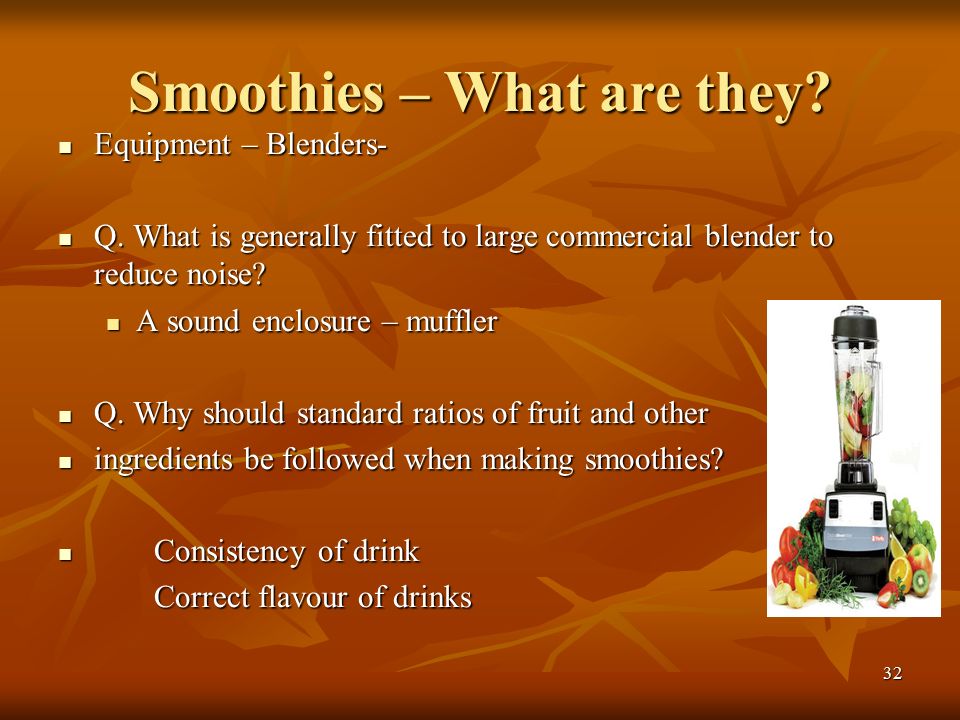 Smoothies – What are they?

- Equipment – Blenders-

- Q. What is generally fitted to large commercial blender to reduce noise?
  - A sound enclosure – muffler

- Q. Why should standard ratios of fruit and other
- ingredients be followed when making smoothies?

- Consistency of drink
  Correct flavour of drinks

32